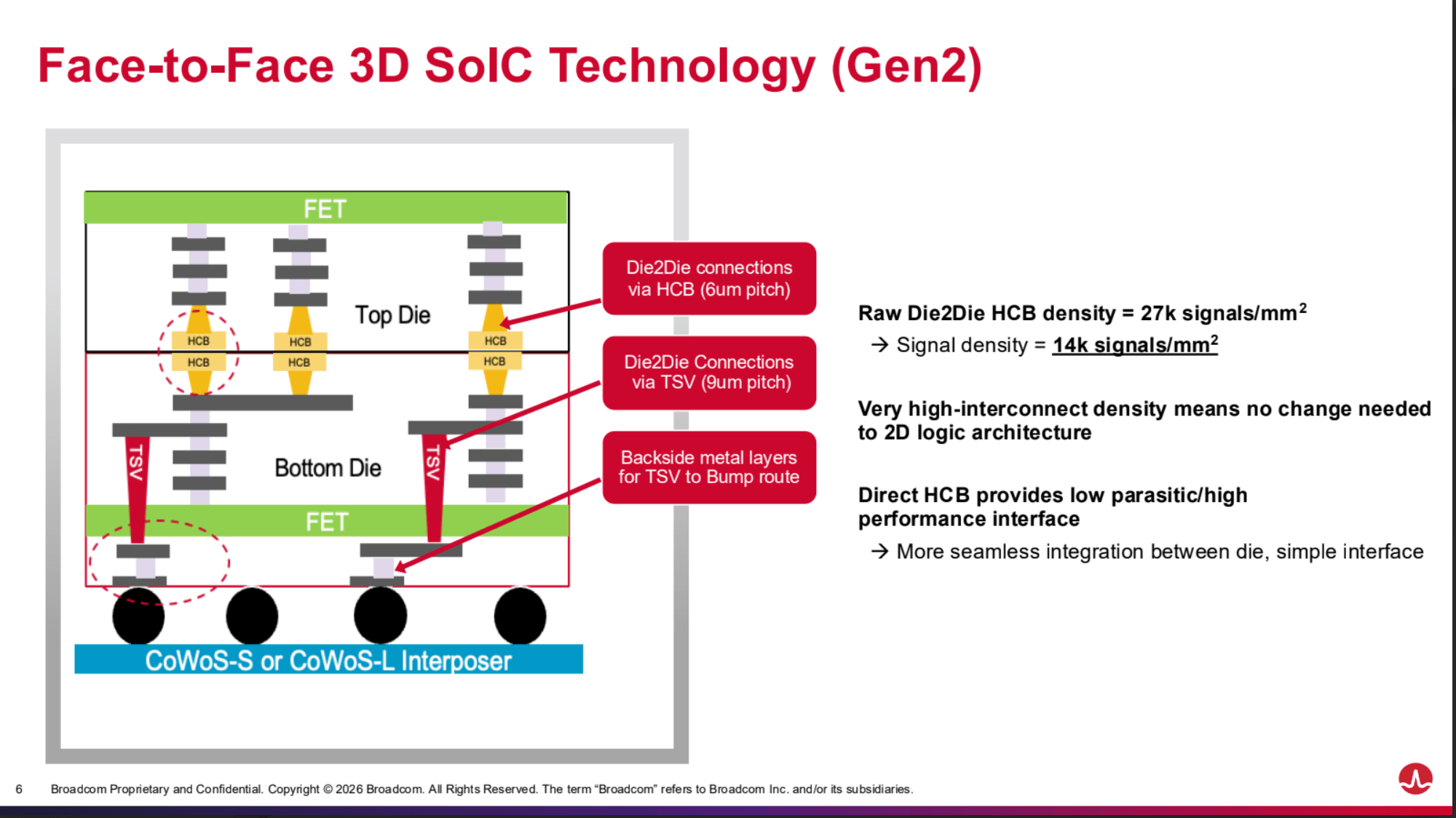 Face-to-Face 3D SoIC Technology (Gen2)

FET

Top Die

HCB
HCB
HCB
HCB
HCB
HCB

TSV

Bottom Die

TSV

FET

CoWoS-S or CoWoS-L Interposer

Die2Die connections via HCB (6um pitch)

Die2Die Connections via TSV (9um pitch)

Backside metal layers for TSV to Bump route

Raw Die2Die HCB density = 27k signals/mm$^2$

→ Signal density = 14k signals/mm$^2$

Very high-interconnect density means no change needed to 2D logic architecture

Direct HCB provides low parasitic/high performance interface

→ More seamless integration between die, simple interface

6 Broadcom Proprietary and Confidential. Copyright © 2026 Broadcom. All Rights Reserved. The term "Broadcom" refers to Broadcom Inc. and/or its subsidiaries.